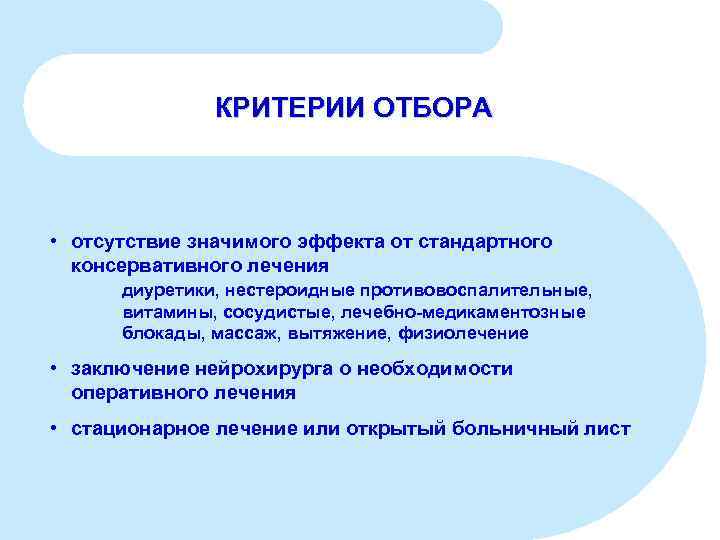 КРИТЕРИИ ОТБОРА

• отсутствие значимого эффекта от стандартного консервативного лечения
диуретики, нестероидные противовоспалительные, витамины, сосудистые, лечебно-медикаментозные блокады, массаж, вытяжение, физиолечение

• заключение нейрохирурга о необходимости оперативного лечения

• стационарное лечение или открытый больничный лист